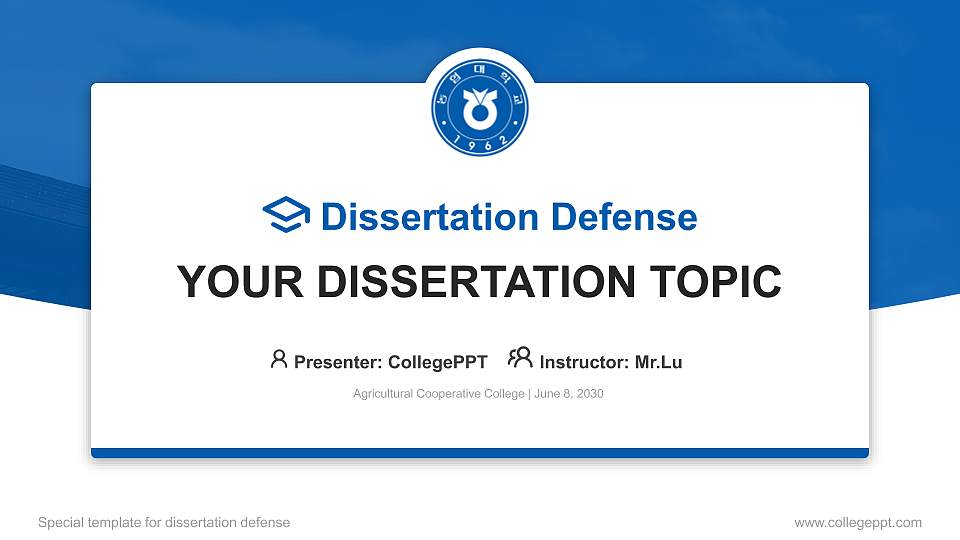 농협대학교
1962

Dissertation Defense

YOUR DISSERTATION TOPIC

Presenter: CollegePPT Instructor: Mr.Lu

Agricultural Cooperative College | June 8, 2030

Special template for dissertation defense

www.collegeppt.com